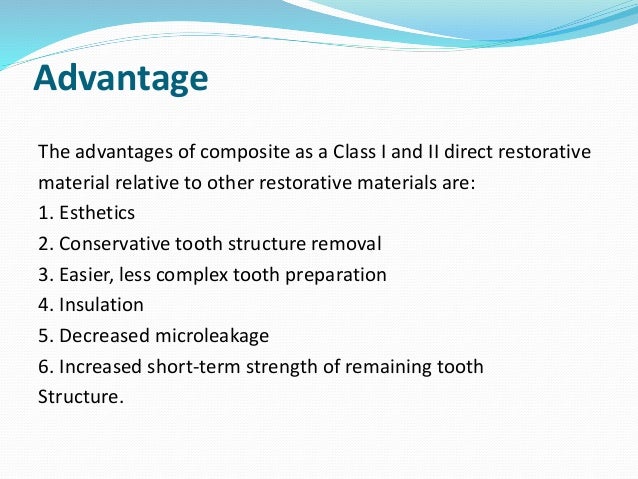 Advantage

The advantages of composite as a Class I and II direct restorative material relative to other restorative materials are:
1. Esthetics
2. Conservative tooth structure removal
3. Easier, less complex tooth preparation
4. Insulation
5. Decreased microleakage
6. Increased short-term strength of remaining tooth Structure.